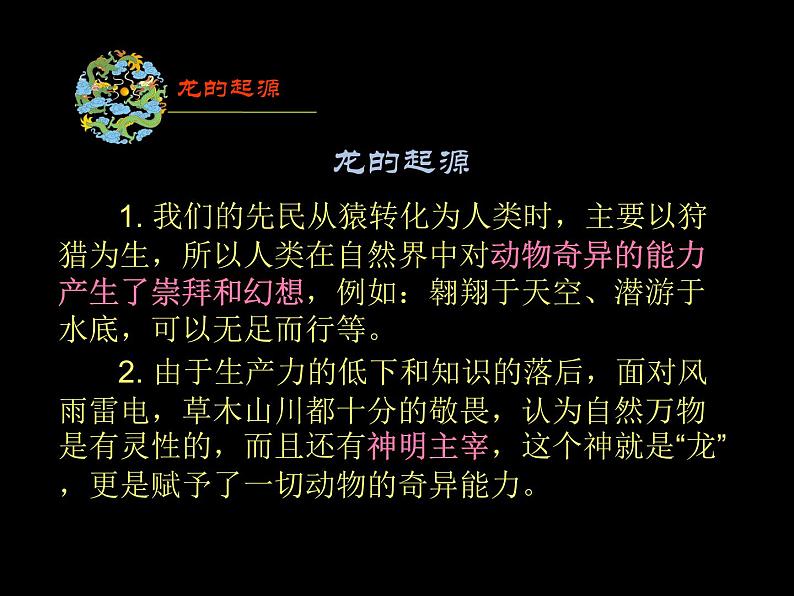 龙的起源

龙的起源

1. 我们的先民从猿转化为人类时，主要以狩猎为生，所以人类在自然界中对动物奇异的能力产生了崇拜和幻想，例如：翱翔于天空、潜游于水底，可以无足而行等。

2. 由于生产力的低下和知识的落后，面对风雨雷电，草木山川都十分的敬畏，认为自然万物是有灵性的，而且还有神明主宰，这个神就是“龙”，更是赋予了一切动物的奇异能力。